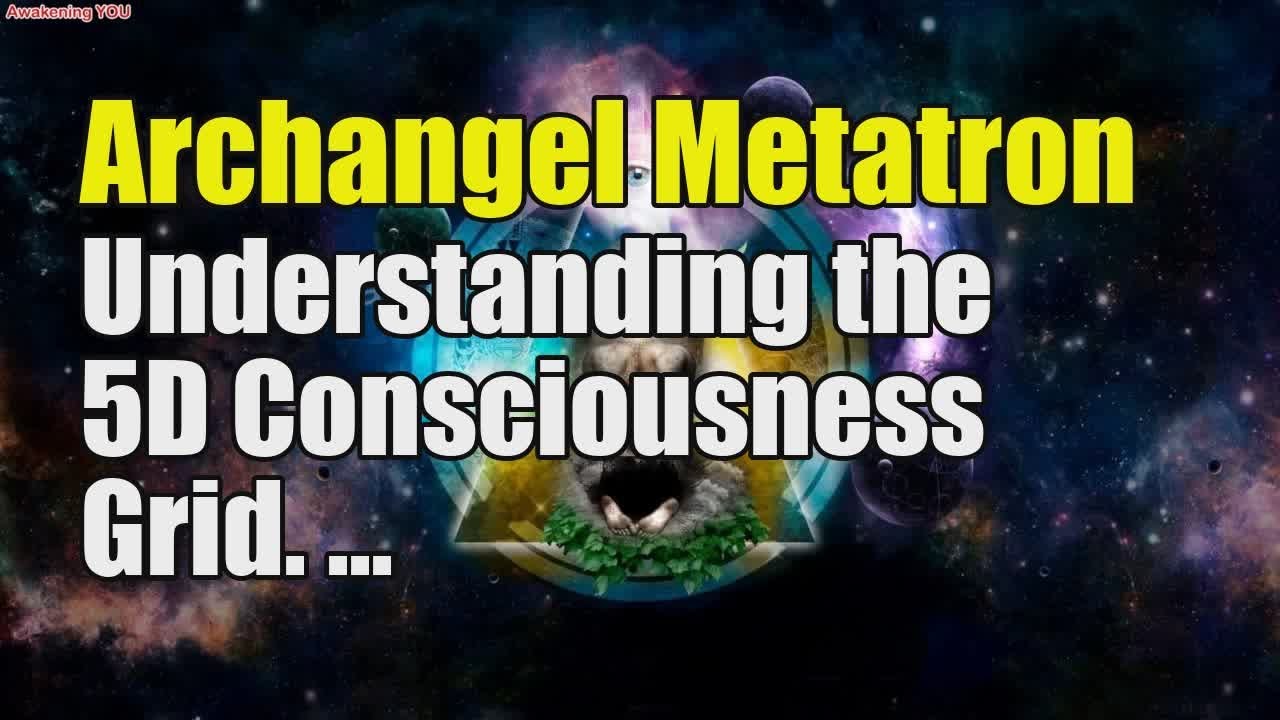 Awakening YOU

Archangel Metatron
Understanding the 5D Consciousness Grid. ...